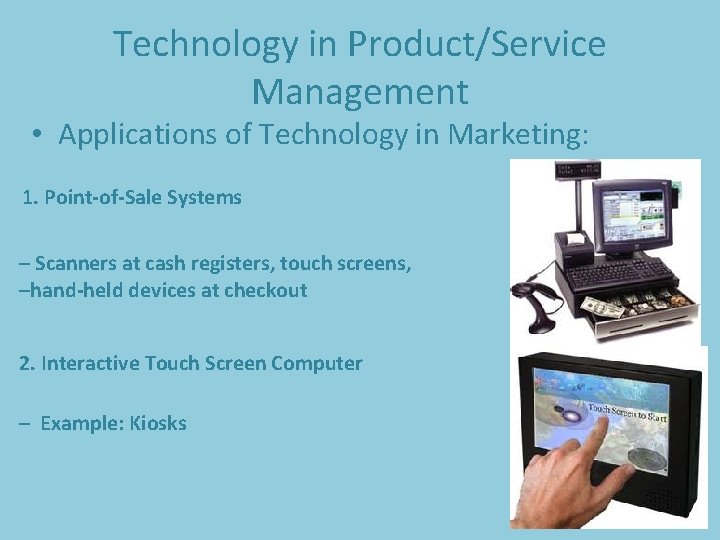 Technology in Product/Service Management

• Applications of Technology in Marketing:

1. Point-of-Sale Systems

– Scanners at cash registers, touch screens,
–hand-held devices at checkout

2. Interactive Touch Screen Computer

– Example: Kiosks

Touch Screen to Start